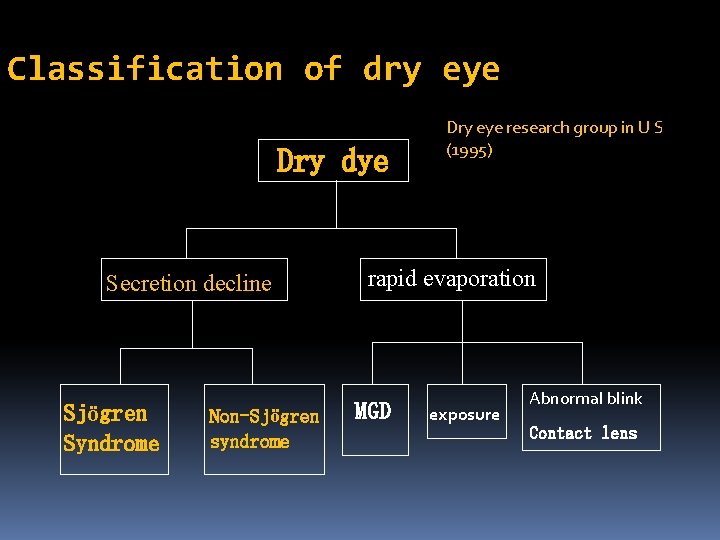 Classification of dry eye

Dry eye research group in U S (1995)

Dry dye

Secretion decline

rapid evaporation

Sjögren Syndrome

Non-Sjögren syndrome

MGD

exposure

Abnormal blink
Contact lens